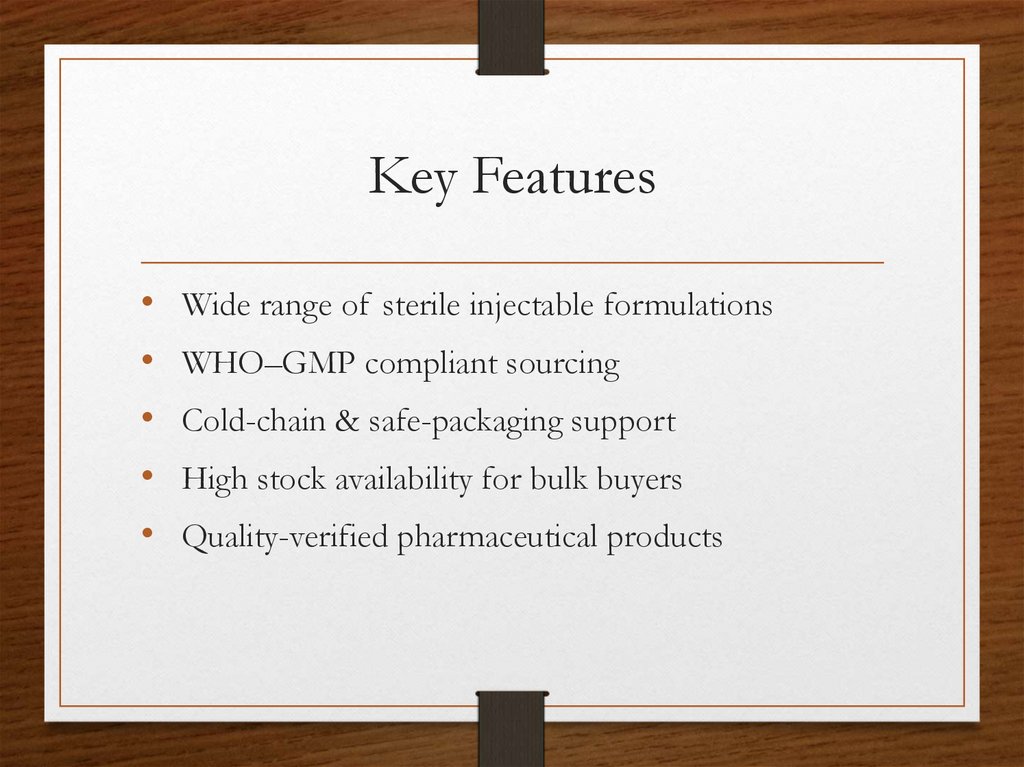 Key Features

• Wide range of sterile injectable formulations
• WHO–GMP compliant sourcing
• Cold-chain & safe-packaging support
• High stock availability for bulk buyers
• Quality-verified pharmaceutical products